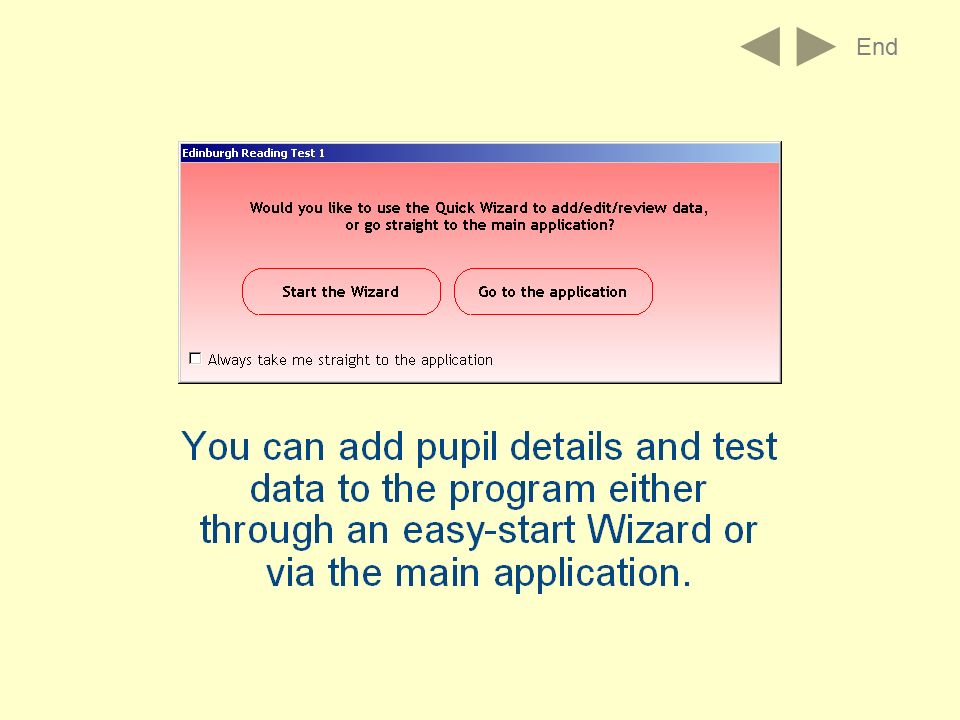 End

Edinburgh Reading Test 1

Would you like to use the Quick Wizard to add/edit/review data, or go straight to the main application?

Start the Wizard

Go to the application

Always take me straight to the application

You can add pupil details and test data to the program either through an easy-start Wizard or via the main application.